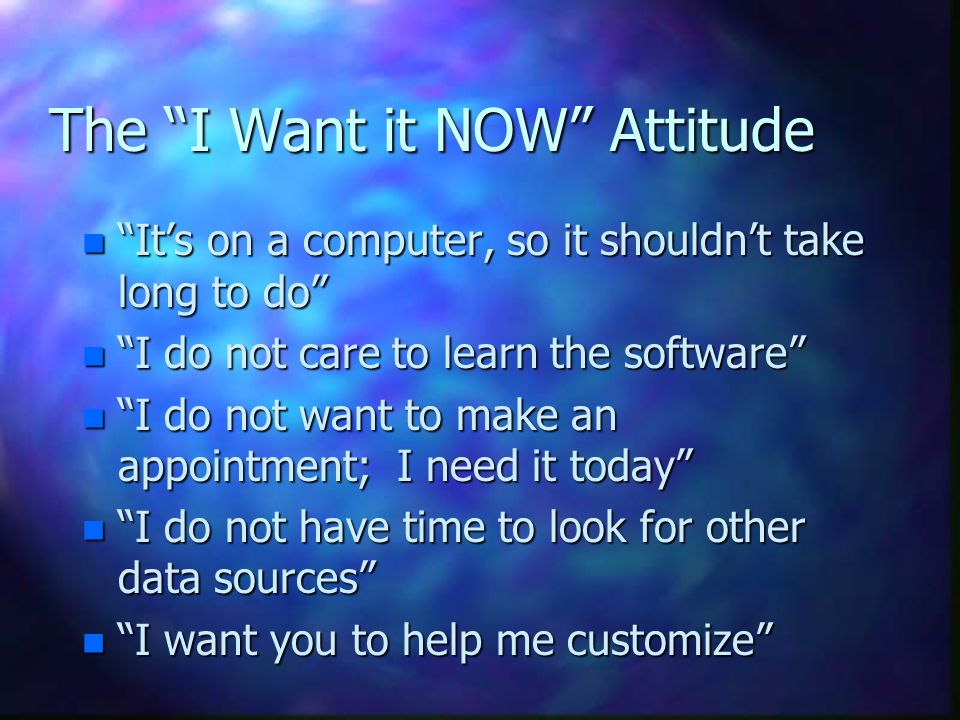 The “I Want it NOW” Attitude

- “It’s on a computer, so it shouldn’t take long to do”
- “I do not care to learn the software”
- “I do not want to make an appointment;  I need it today”
- “I do not have time to look for other data sources”
- “I want you to help me customize”